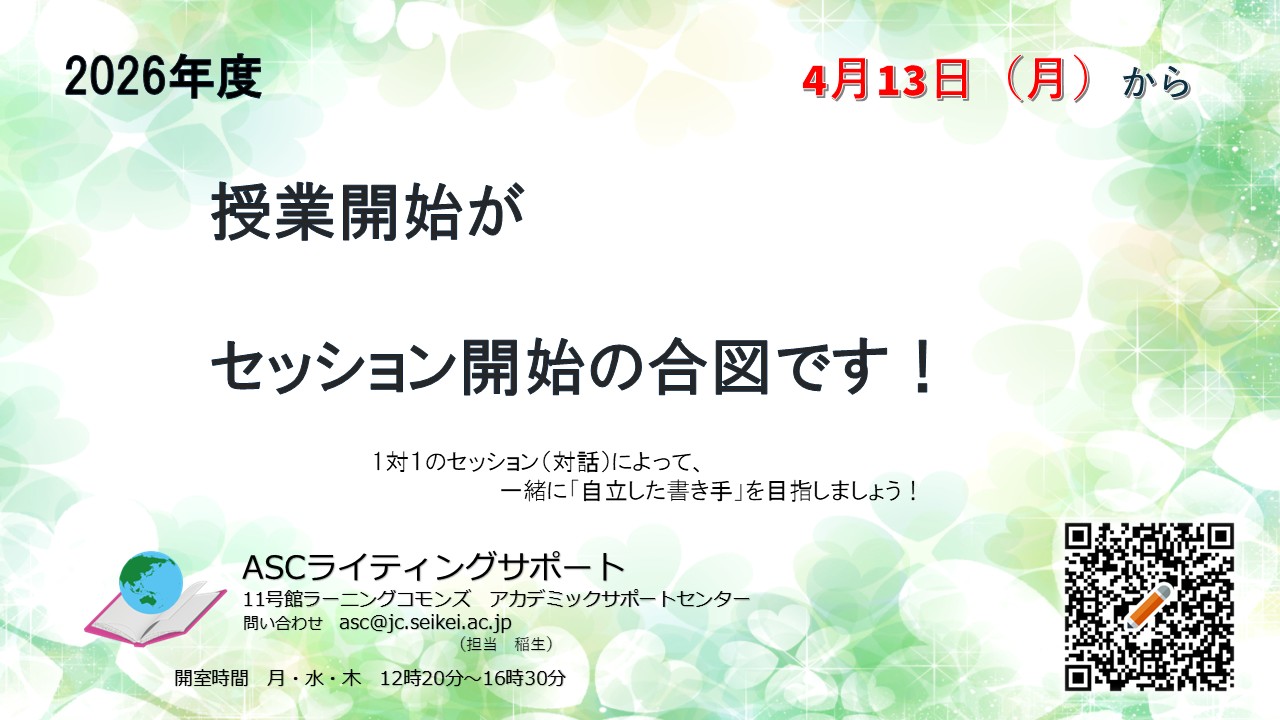 2026年度

4月13日（月）から

授業開始が

セッション開始の合図です！

1対1のセッション（対話）によって、
一緒に「自立した書き手」を目指しましょう！

ASCライティングサポート
11号館ラーニングコモンズ　アカデミックサポートセンター
問い合わせ　asc@jc.seikei.ac.jp
（担当　稲生）

開室時間　月・水・木　12時20分～16時30分